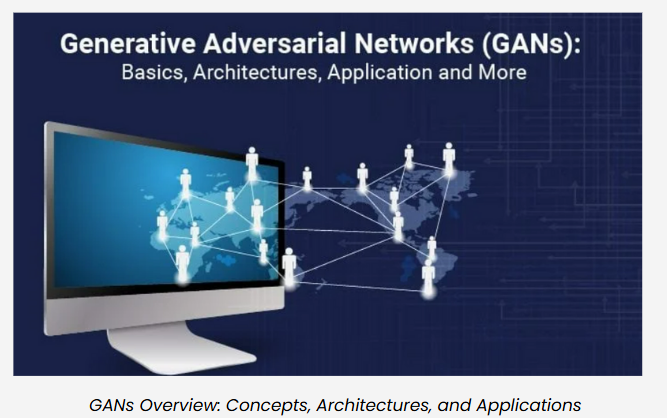 Generative Adversarial Networks (GANs):
Basics, Architectures, Application and More

GANs Overview: Concepts, Architectures, and Applications